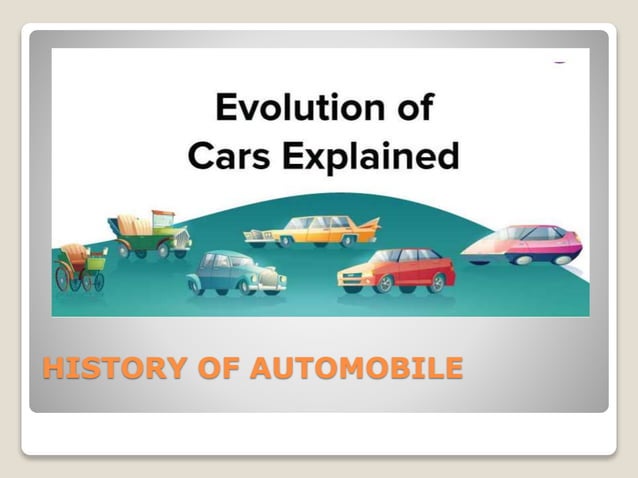 Evolution of Cars Explained

HISTORY OF AUTOMOBILE